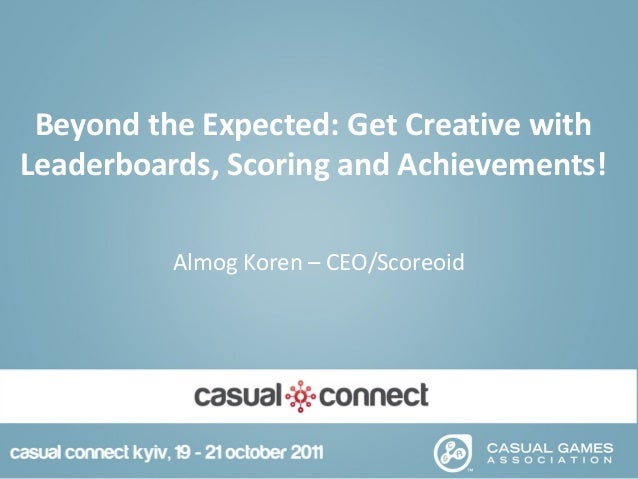 Beyond the Expected: Get Creative with Leaderboards, Scoring and Achievements!

Almog Koren – CEO/Scoreoid

casual connect

casual connect kyiv, 19 - 21 october 2011

CASUAL GAMES ASSOCIATION